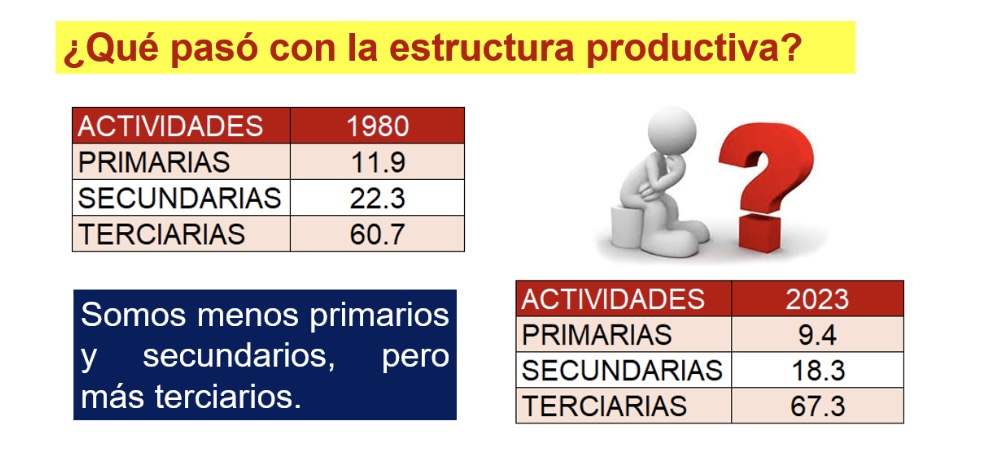 ¿Qué pasó con la estructura productiva?

| ACTIVIDADES | 1980 |
|---|---|
| PRIMARIAS | 11.9 |
| SECUNDARIAS | 22.3 |
| TERCIARIAS | 60.7 |

Somos menos primarios y secundarios, pero más terciarios.

| ACTIVIDADES | 2023 |
|---|---|
| PRIMARIAS | 9.4 |
| SECUNDARIAS | 18.3 |
| TERCIARIAS | 67.3 |